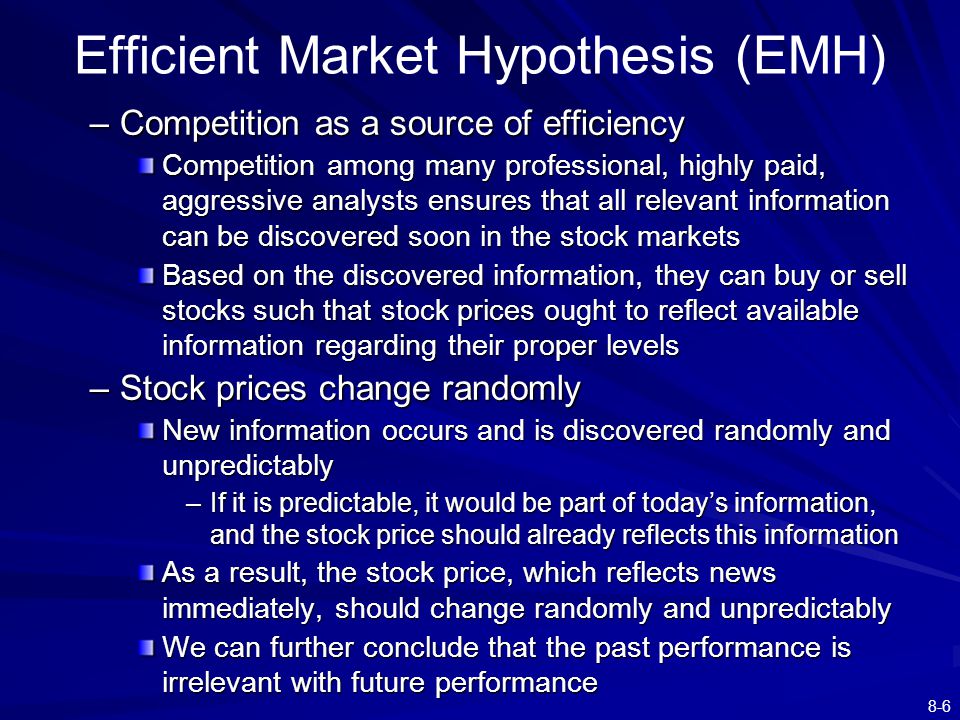 Efficient Market Hypothesis (EMH)

– Competition as a source of efficiency

Competition among many professional, highly paid, aggressive analysts ensures that all relevant information can be discovered soon in the stock markets

Based on the discovered information, they can buy or sell stocks such that stock prices ought to reflect available information regarding their proper levels

– Stock prices change randomly

New information occurs and is discovered randomly and unpredictably

– If it is predictable, it would be part of today’s information, and the stock price should already reflects this information

As a result, the stock price, which reflects news immediately, should change randomly and unpredictably

We can further conclude that the past performance is irrelevant with future performance

8-6